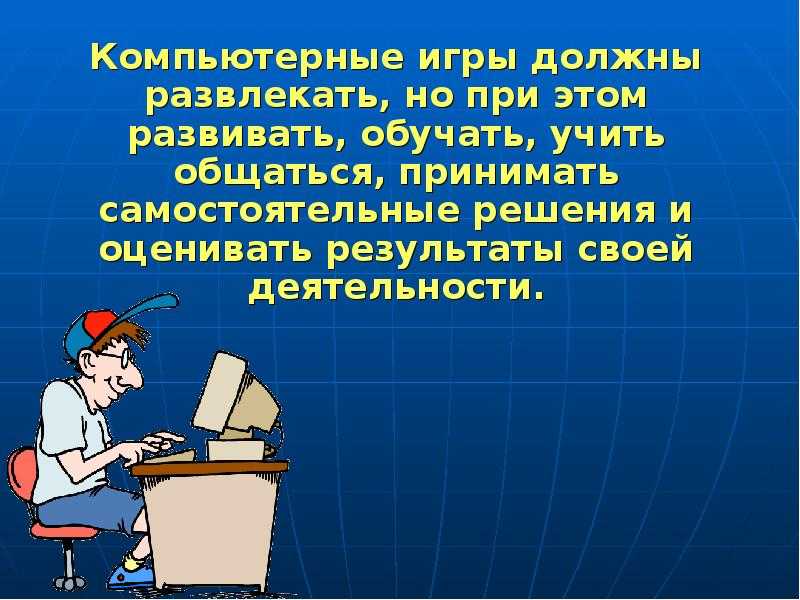 Компьютерные игры должны развлекать, но при этом развивать, обучать, учить общаться, принимать самостоятельные решения и оценивать результаты своей деятельности.